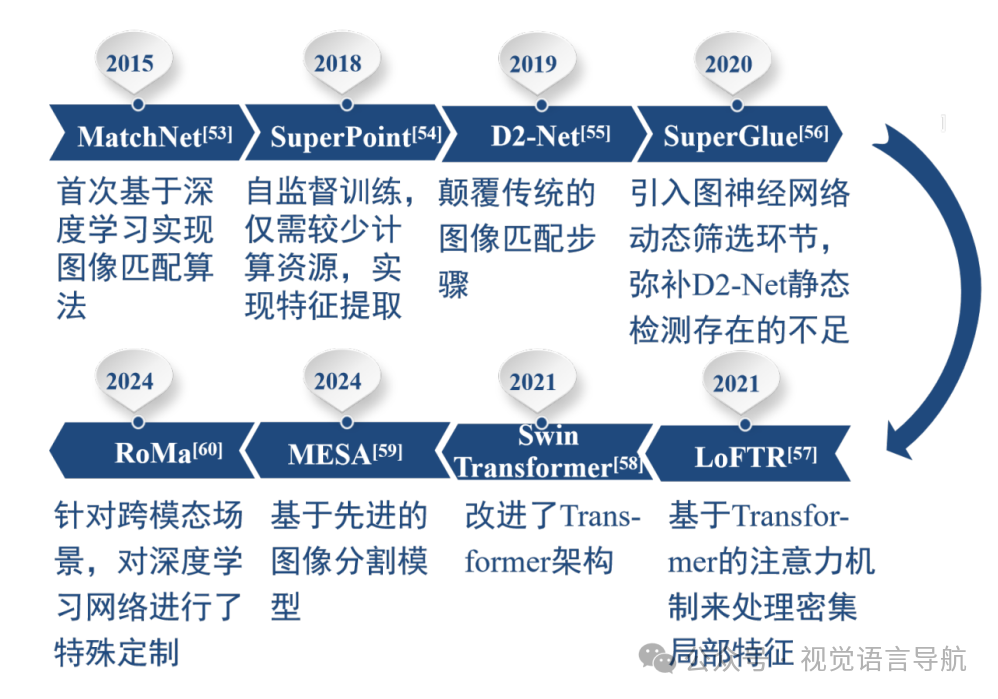 2015

MatchNet$^{[53]}$

首次基于深度学习实现图像匹配算法

2018

SuperPoint$^{[54]}$

自监督训练，仅需较少计算资源，实现特征提取

2019

D2-Net$^{[55]}$

颠覆传统的图像匹配步骤

2020

SuperGlue$^{[56]}$

引入图神经网络动态筛选环节，弥补D2-Net静态检测存在的不足

2024

RoMa$^{[60]}$

针对跨模态场景，对深度学习网络进行了特殊定制

2024

MESA$^{[59]}$

基于先进的图像分割模型

2021

Swin Transformer$^{[58]}$

改进了Transformer架构

2021

LoFTR$^{[57]}$

基于Transformer的注意力机制来处理密集局部特征

公众号 · 视觉语言导航